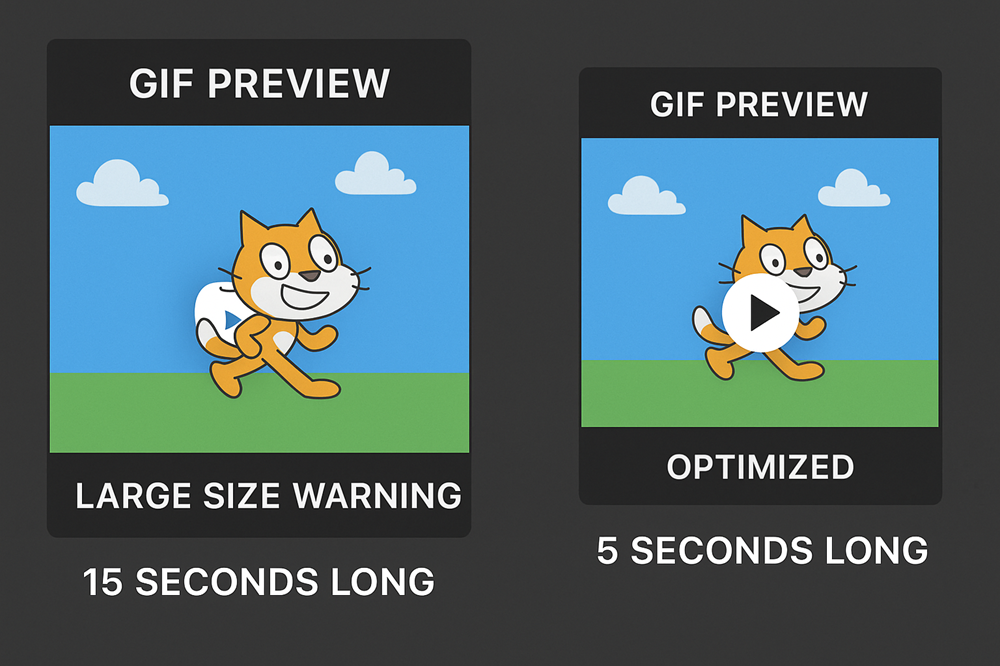 GIF PREVIEW

LARGE SIZE WARNING

15 SECONDS LONG

GIF PREVIEW

OPTIMIZED

5 SECONDS LONG